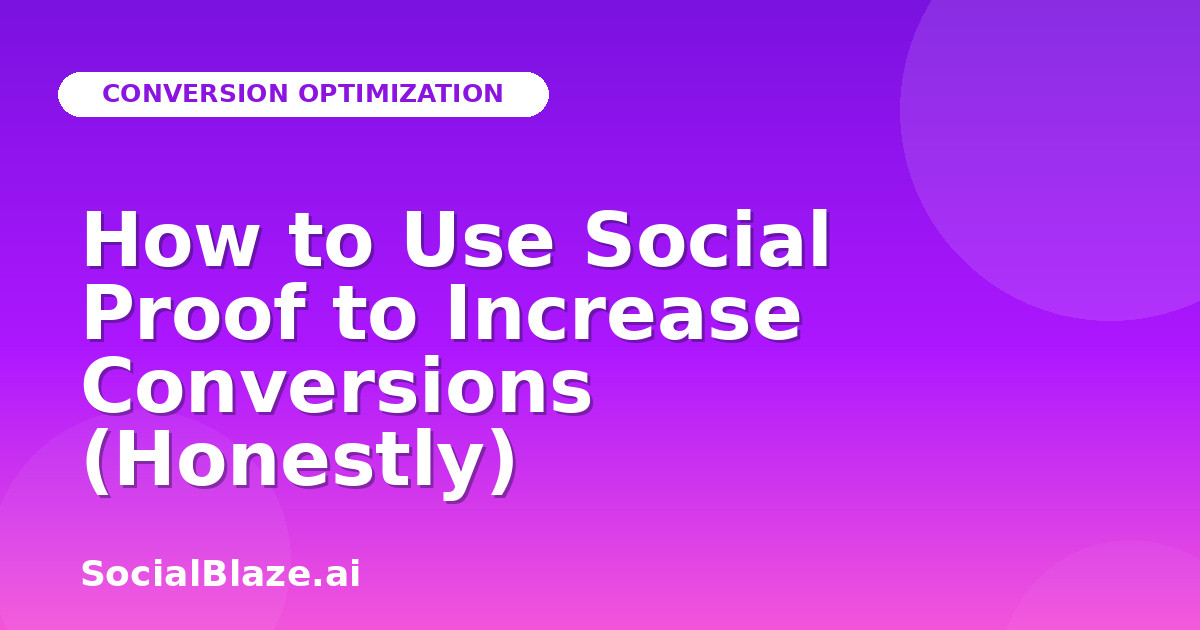 CONVERSION OPTIMIZATION

How to Use Social Proof to Increase Conversions (Honestly)

SocialBlaze.ai